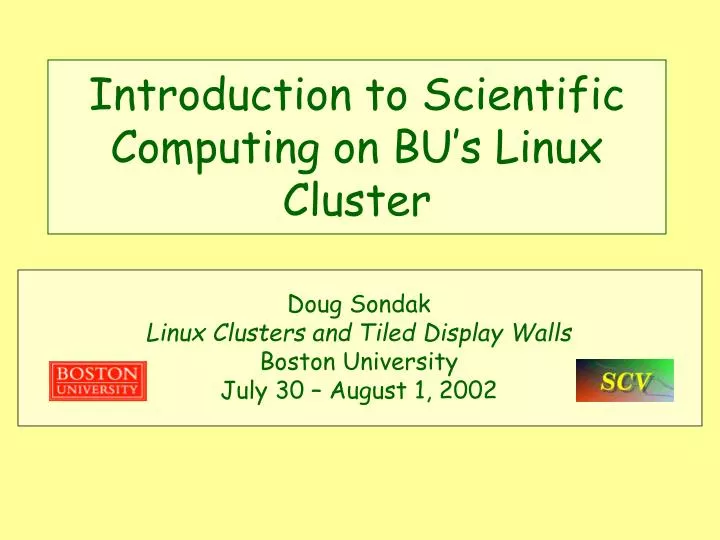 Introduction to Scientific Computing on BU's Linux Cluster

Doug Sondak
Linux Clusters and Tiled Display Walls
Boston University
July 30 – August 1, 2002

BOSTON UNIVERSITY

SCV